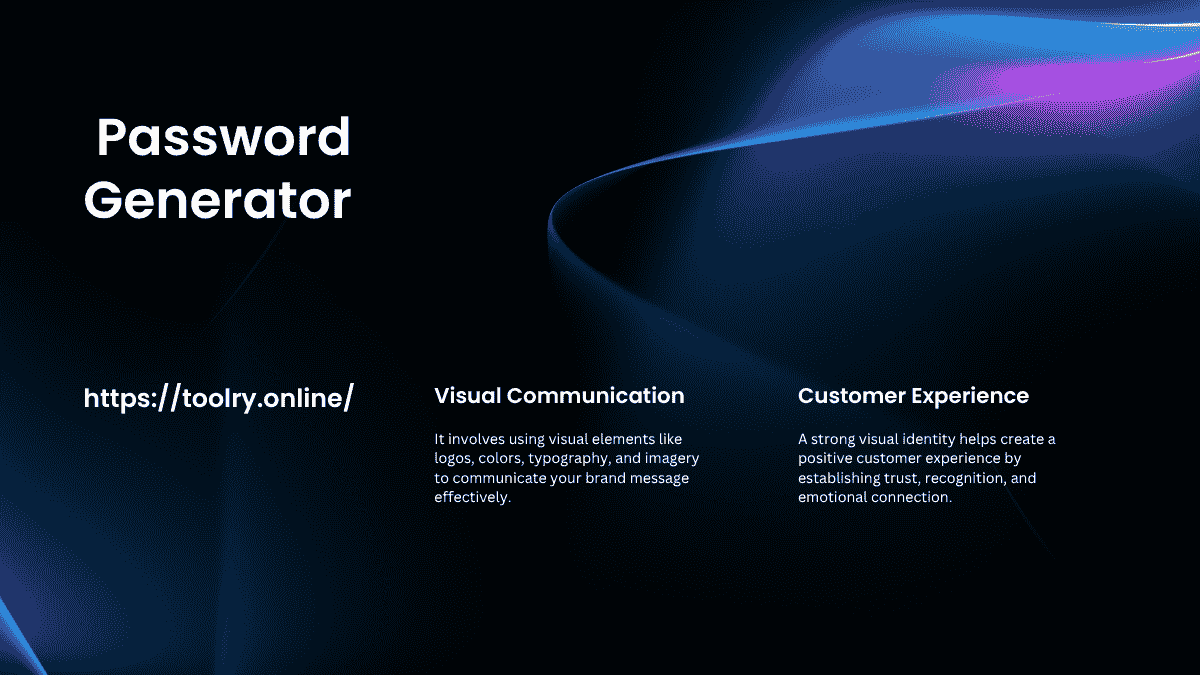 Password Generator

https://toolry.online/

Visual Communication

It involves using visual elements like logos, colors, typography, and imagery to communicate your brand message effectively.

Customer Experience

A strong visual identity helps create a positive customer experience by establishing trust, recognition, and emotional connection.